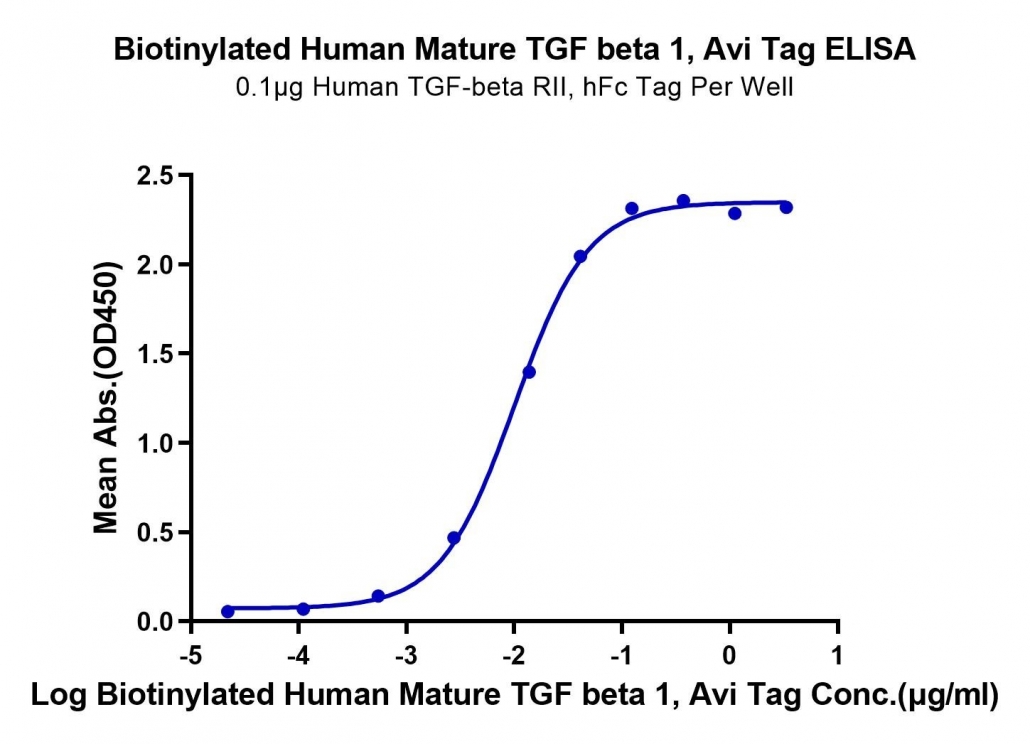 Biotinylated Human Mature TGF beta 1, Avi Tag ELISA
0.1μg Human TGF-beta RII, hFc Tag Per Well

Mean Abs.(OD450)

2.5
2.0
1.5
1.0
0.5
0.0

-5 -4 -3 -2 -1 0 1

Log Biotinylated Human Mature TGF beta 1, Avi Tag Conc.(μg/ml)